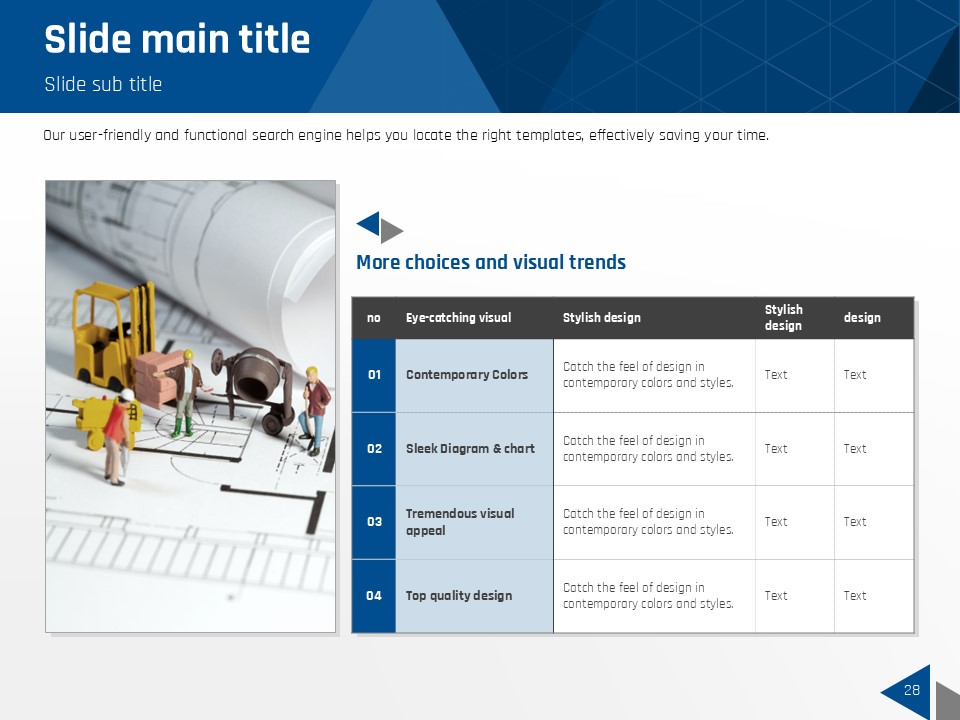 Slide main title

Slide sub title

Our user-friendly and functional search engine helps you locate the right templates, effectively saving your time.

More choices and visual trends

| no | Eye-catching visual | Stylish design | Stylish design | design |
|---|---|---|---|---|
| 01 | Contemporary Colors | Catch the feel of design in contemporary colors and styles. | Text | Text |
| 02 | Sleek Diagram & chart | Catch the feel of design in contemporary colors and styles. | Text | Text |
| 03 | Tremendous visual appeal | Catch the feel of design in contemporary colors and styles. | Text | Text |
| 04 | Top quality design | Catch the feel of design in contemporary colors and styles. | Text | Text |

28